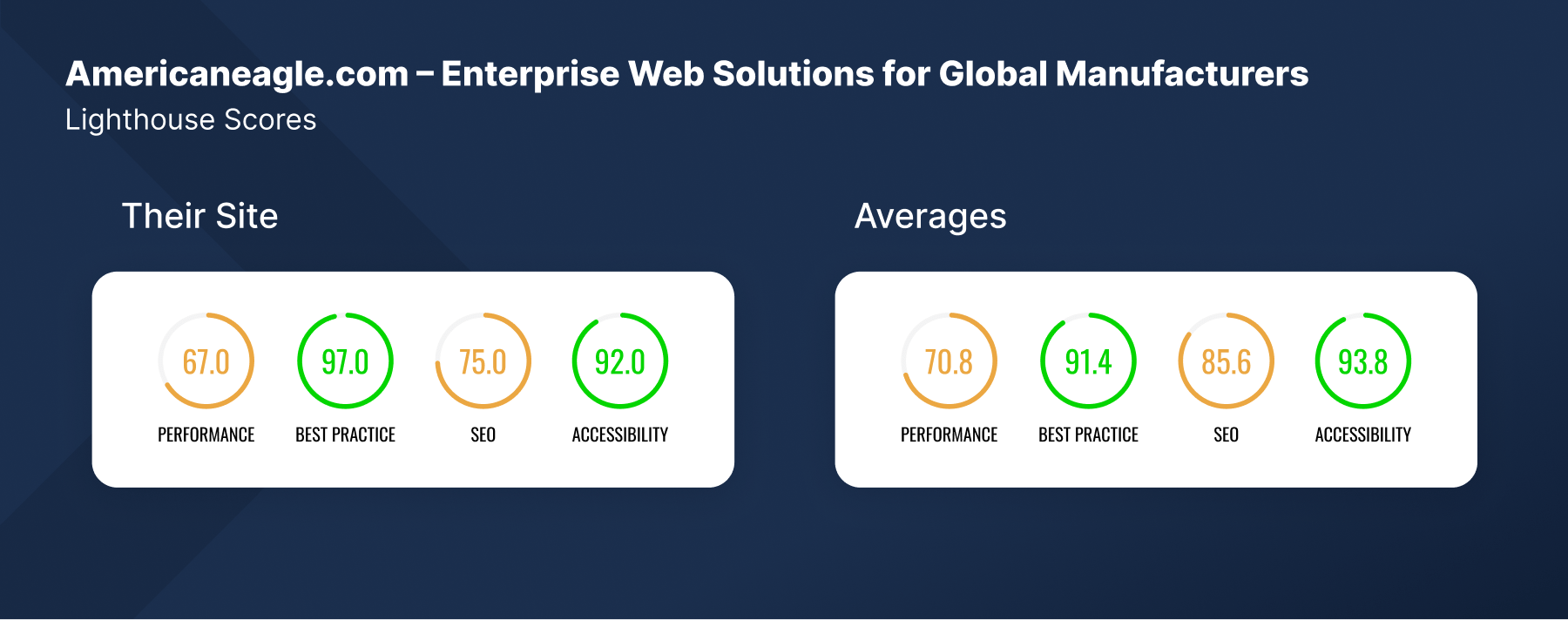 Americaneagle.com – Enterprise Web Solutions for Global Manufacturers
Lighthouse Scores

Their Site

67.0
PERFORMANCE

97.0
BEST PRACTICE

75.0
SEO

92.0
ACCESSIBILITY

Averages

70.8
PERFORMANCE

91.4
BEST PRACTICE

85.6
SEO

93.8
ACCESSIBILITY